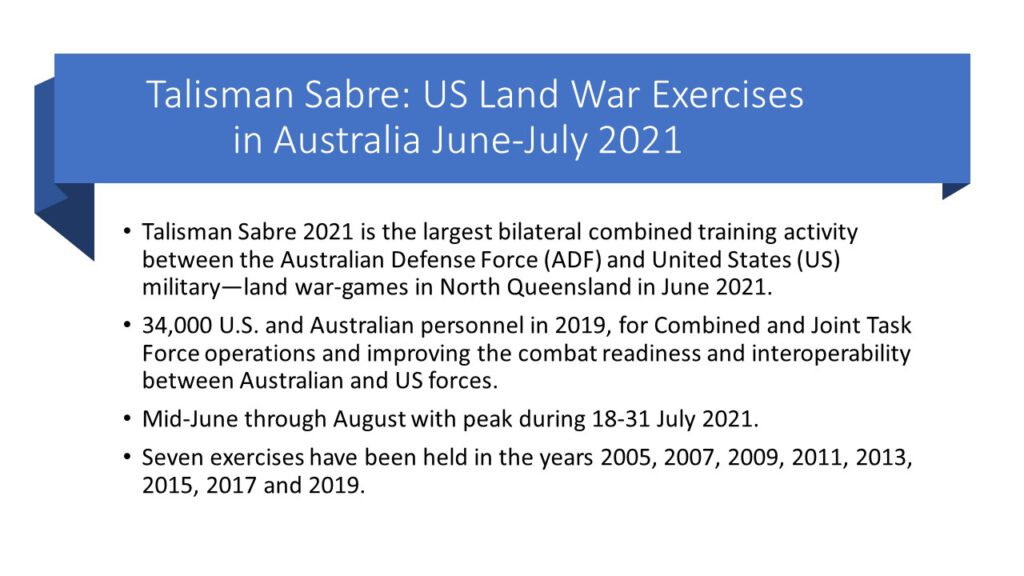 Talisman Sabre: US Land War Exercises in Australia June-July 2021

• Talisman Sabre 2021 is the largest bilateral combined training activity between the Australian Defense Force (ADF) and United States (US) military—land war-games in North Queensland in June 2021.

• 34,000 U.S. and Australian personnel in 2019, for Combined and Joint Task Force operations and improving the combat readiness and interoperability between Australian and US forces.

• Mid-June through August with peak during 18-31 July 2021.

• Seven exercises have been held in the years 2005, 2007, 2009, 2011, 2013, 2015, 2017 and 2019.